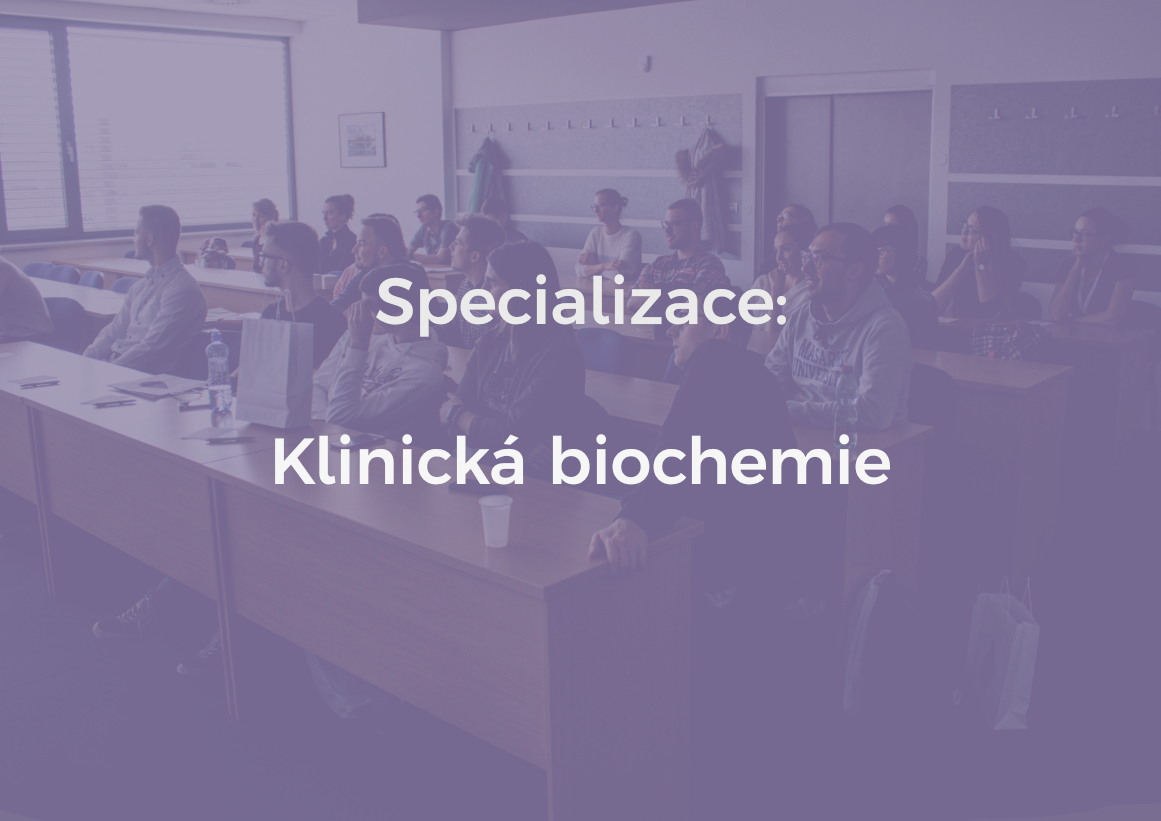 Specializace:

Klinická biochemie